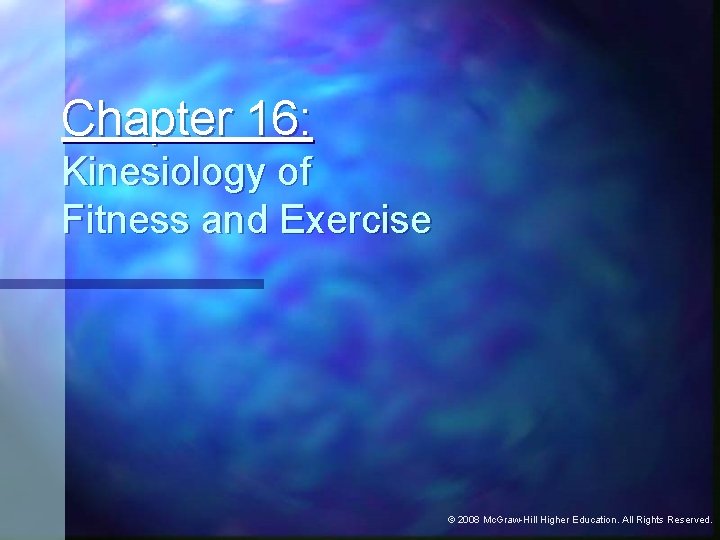 Chapter 16:
Kinesiology of
Fitness and Exercise

© 2008 McGraw-Hill Higher Education. All Rights Reserved.